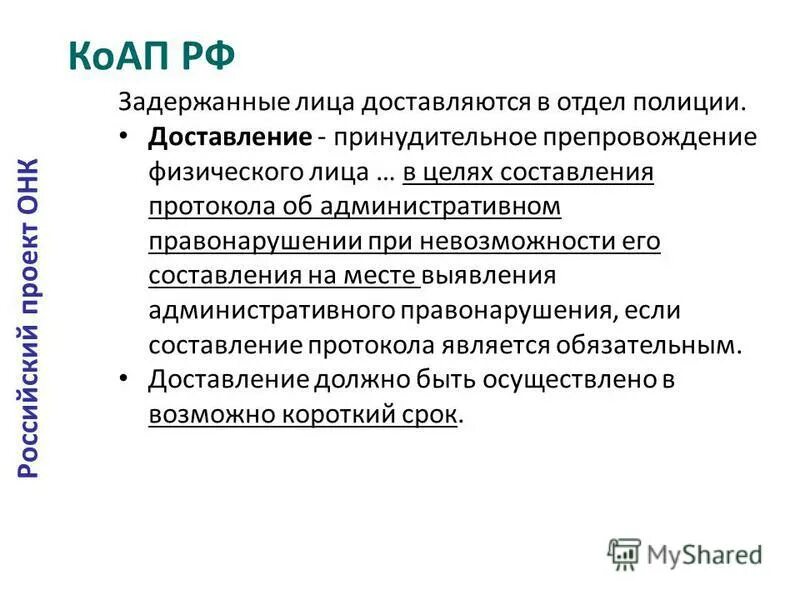 КоАП РФ

Российский проект ОНК

Задержанные лица доставляются в отдел полиции.

• Доставление - принудительное препровождение физического лица … в целях составления протокола об административном правонарушении при невозможности его составления на месте выявления административного правонарушения, если составление протокола является обязательным.

• Доставление должно быть осуществлено в возможно короткий срок.

MyShared